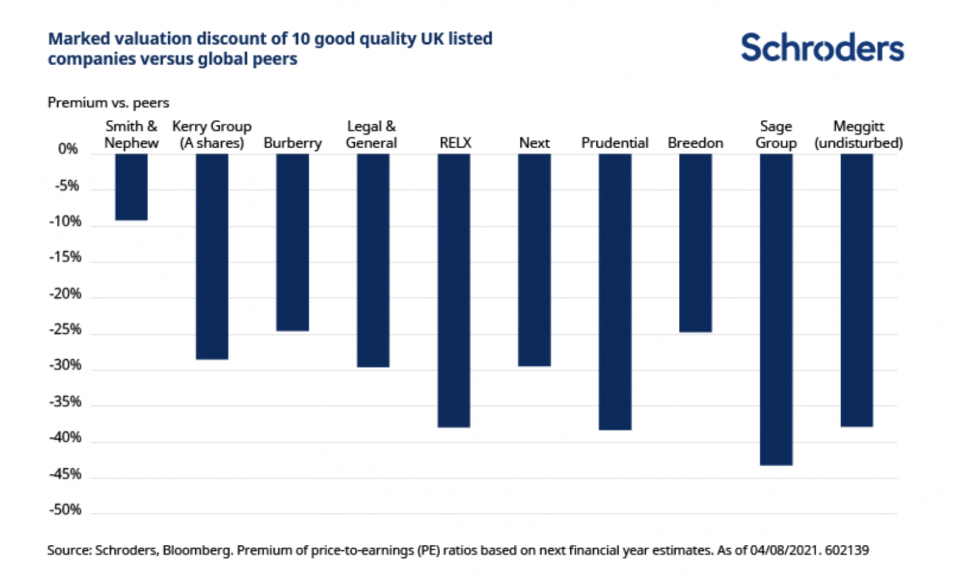 Marked valuation discount of 10 good quality UK listed companies versus global peers

Schroders

Premium vs. peers

Smith & Nephew
Kerry Group (A shares)
Burberry
Legal & General
RELX
Next
Prudential
Breedon
Sage Group
Meggitt (undisturbed)

0%
-5%
-10%
-15%
-20%
-25%
-30%
-35%
-40%
-45%
-50%

Source: Schroders, Bloomberg. Premium of price-to-earnings (PE) ratios based on next financial year estimates. As of 04/08/2021. 602139